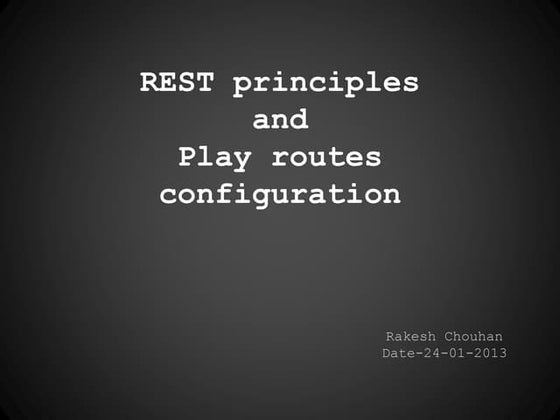 REST principles
and
Play routes
configuration

Rakesh Chouhan
Date-24-01-2013